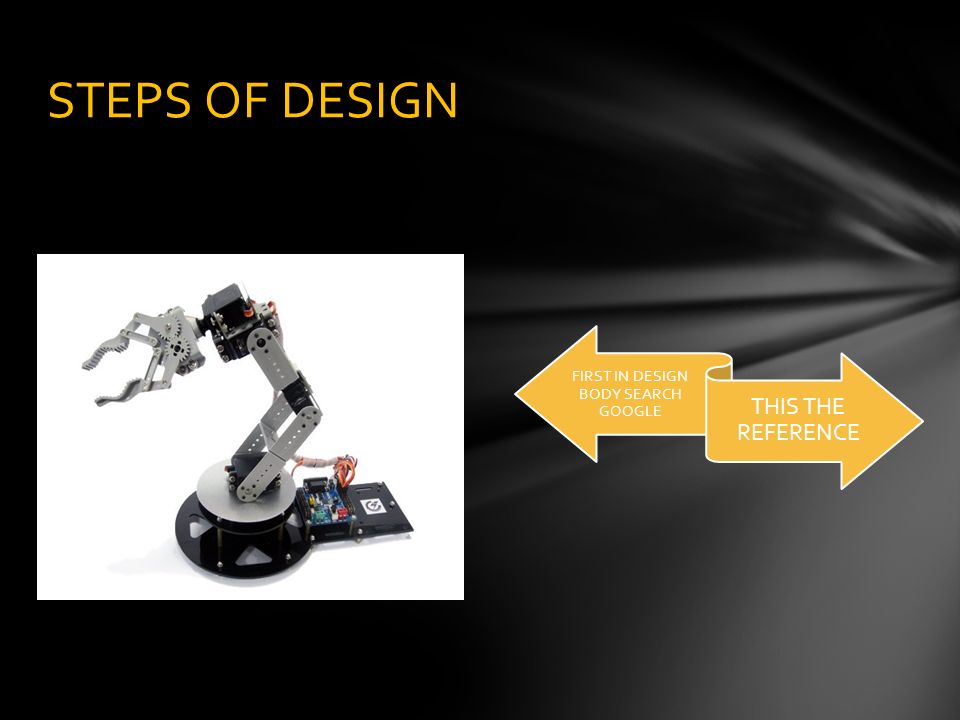 STEPS OF DESIGN

FIRST IN DESIGN BODY SEARCH GOOGLE

THIS THE REFERENCE